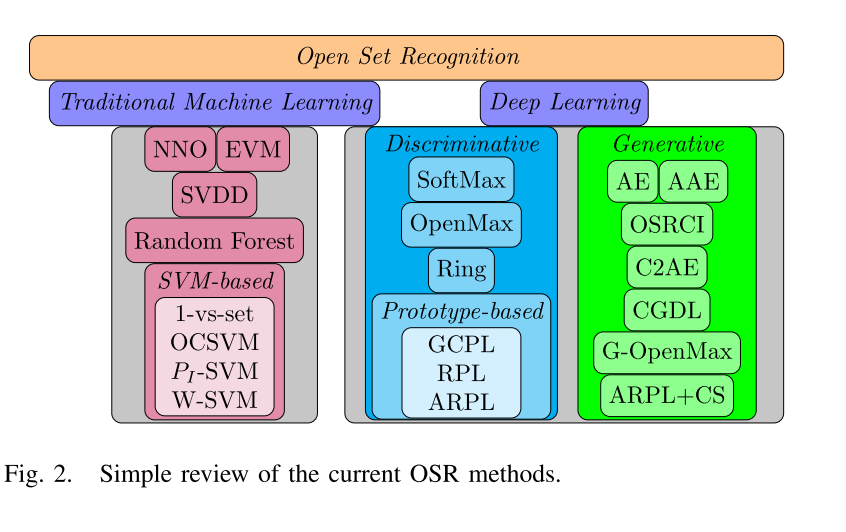 Open Set Recognition

Traditional Machine Learning

Deep Learning

NNO EVM

SVDD

Random Forest

SVM-based

1-vs-set
OCSVM
$P_I$-SVM
W-SVM

Discriminative

SoftMax

OpenMax

Ring

Prototype-based

GCPL
RPL
ARPL

Generative

AE AAE

OSRCI

C2AE

CGDL

G-OpenMax

ARPL+CS

Fig. 2. Simple review of the current OSR methods.